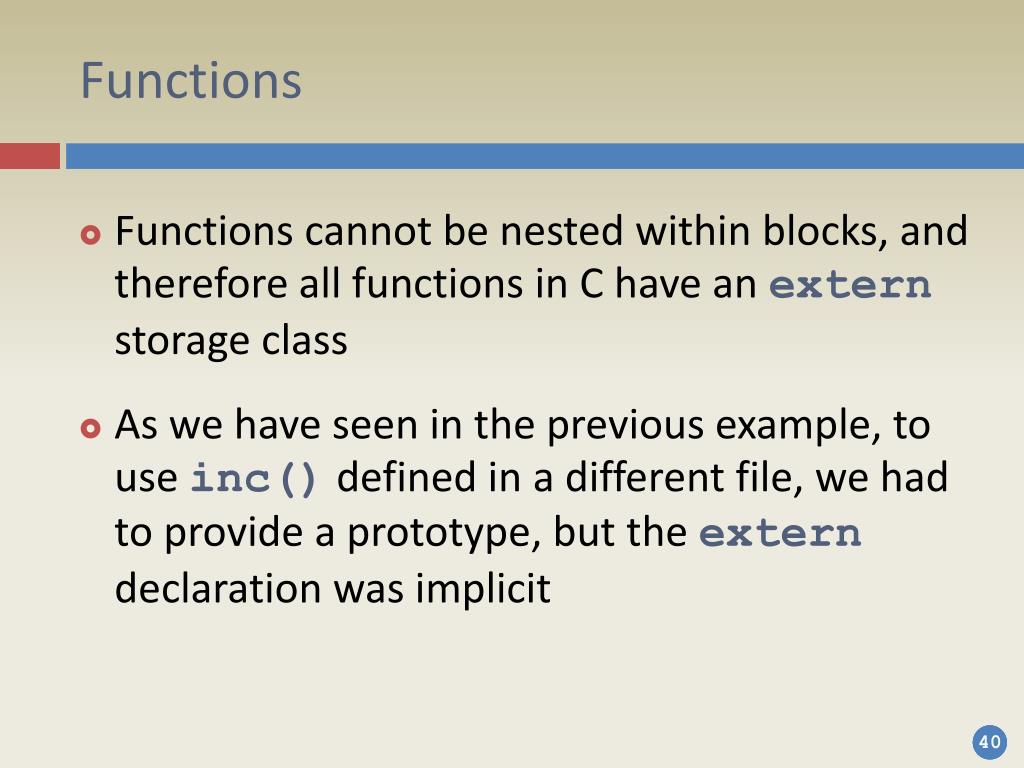 Functions

Functions cannot be nested within blocks, and therefore all functions in C have an extern storage class

As we have seen in the previous example, to use inc() defined in a different file, we had to provide a prototype, but the extern declaration was implicit

40